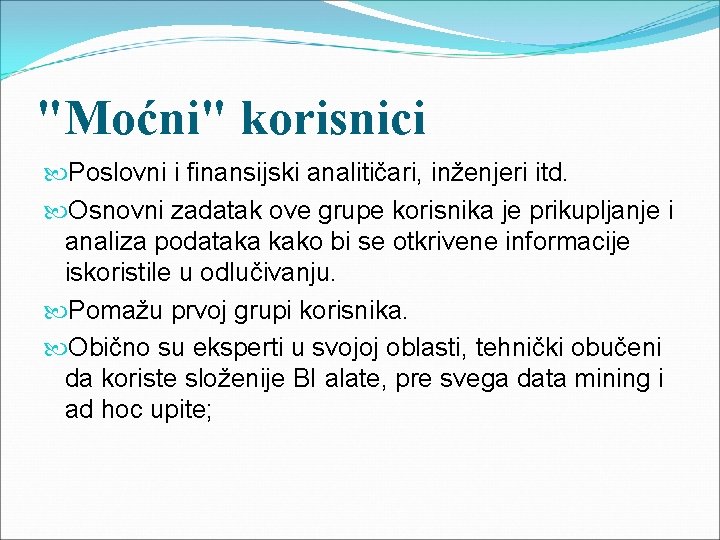 "Moćni" korisnici

Poslovni i finansijski analitičari, inženjeri itd.

Osnovni zadatak ove grupe korisnika je prikupljanje i analiza podataka kako bi se otkrivene informacije iskoristile u odlučivanju.

Pomažu prvoj grupi korisnika.

Obično su eksperti u svojoj oblasti, tehnički obučeni da koriste složenije BI alate, pre svega data mining i ad hoc upite;